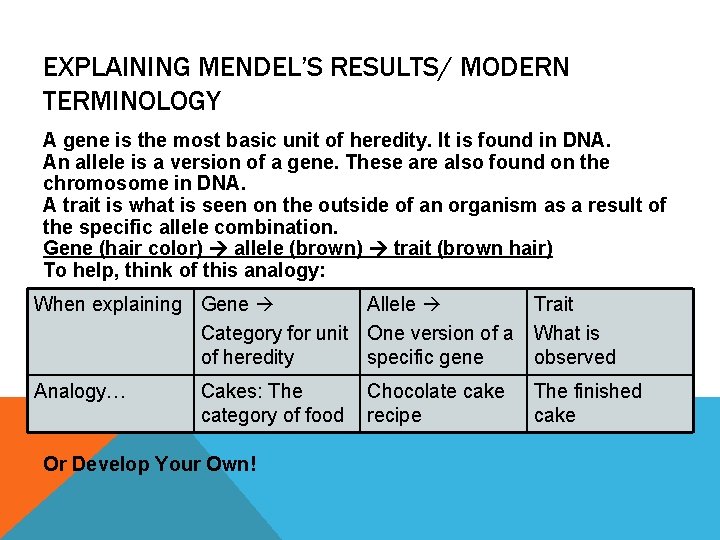 EXPLAINING MENDEL'S RESULTS/ MODERN TERMINOLOGY

A gene is the most basic unit of heredity. It is found in DNA.
An allele is a version of a gene. These are also found on the chromosome in DNA.
A trait is what is seen on the outside of an organism as a result of the specific allele combination.
Gene (hair color) → allele (brown) → trait (brown hair)
To help, think of this analogy:

| When explaining | Gene → Category for unit of heredity | Allele → One version of a specific gene | Trait What is observed |
|---|---|---|---|
| Analogy… | Cakes: The category of food | Chocolate cake recipe | The finished cake |

Or Develop Your Own!